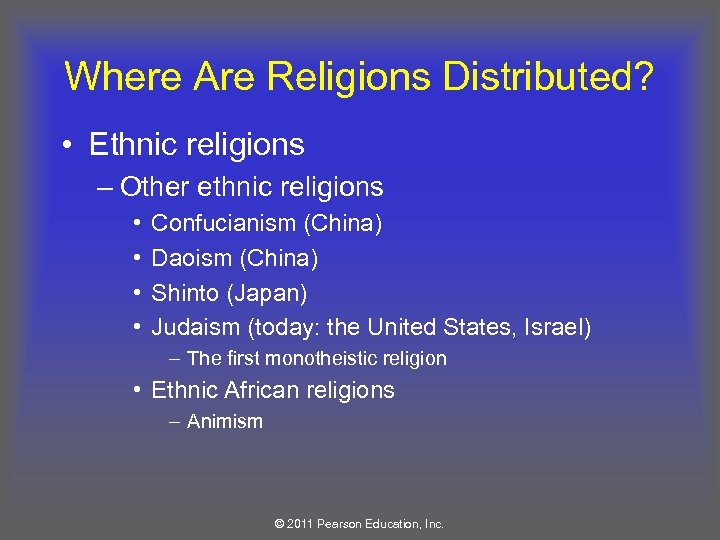 Where Are Religions Distributed?

• Ethnic religions
– Other ethnic religions
• Confucianism (China)
• Daoism (China)
• Shinto (Japan)
• Judaism (today: the United States, Israel)
– The first monotheistic religion
• Ethnic African religions
– Animism

© 2011 Pearson Education, Inc.